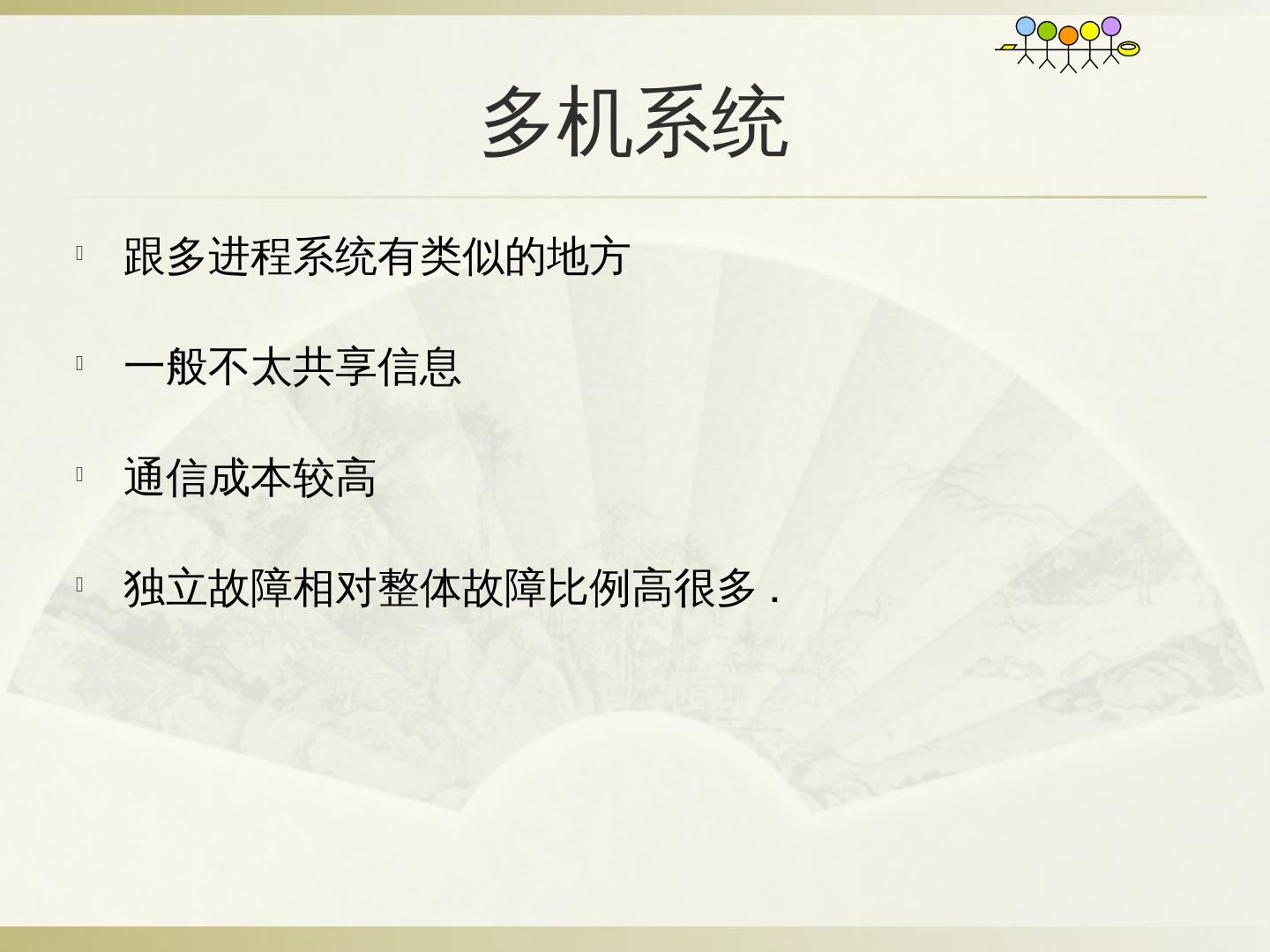 多机系统

跟多进程系统有类似的地方

一般不太共享信息

通信成本较高

独立故障相对整体故障比例高很多 .